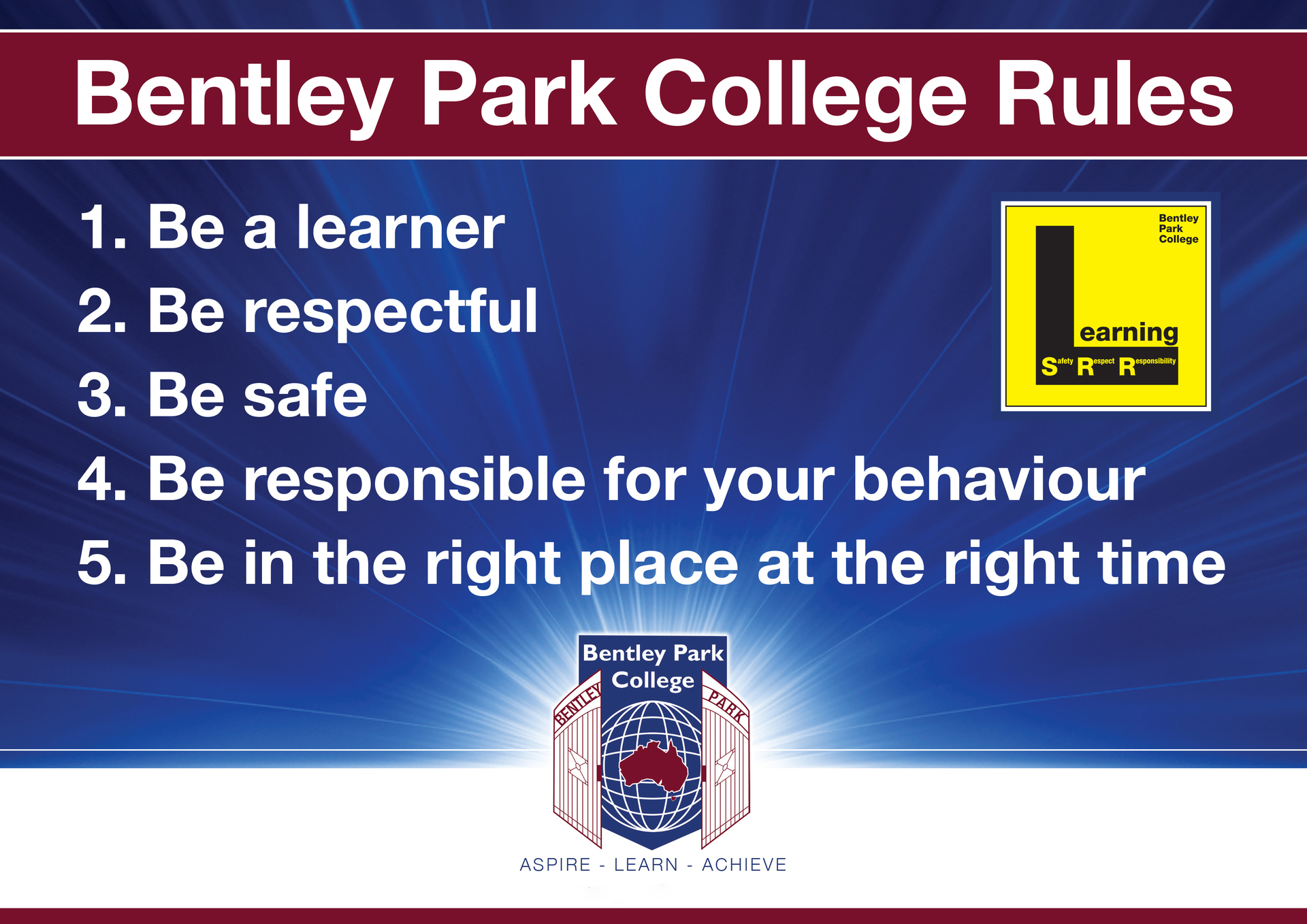 Bentley Park College Rules

1. Be a learner
2. Be respectful
3. Be safe
4. Be responsible for your behaviour
5. Be in the right place at the right time

Bentley Park College

Learning

Safety Respect Responsibility

Bentley Park College

BENTLEY PARK

ASPIRE - LEARN - ACHIEVE